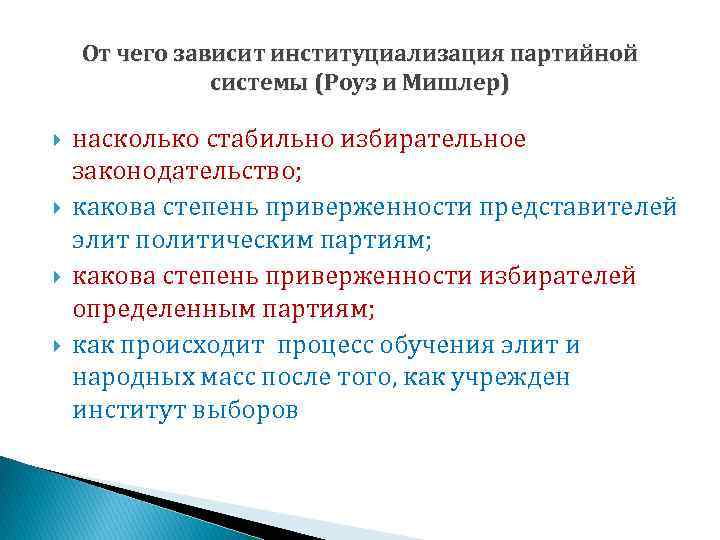 От чего зависит институциализация партийной системы (Роуз и Мишлер)

насколько стабильно избирательное законодательство;

какова степень приверженности представителей элит политическим партиям;

какова степень приверженности избирателей определенным партиям;

как происходит процесс обучения элит и народных масс после того, как учрежден институт выборов